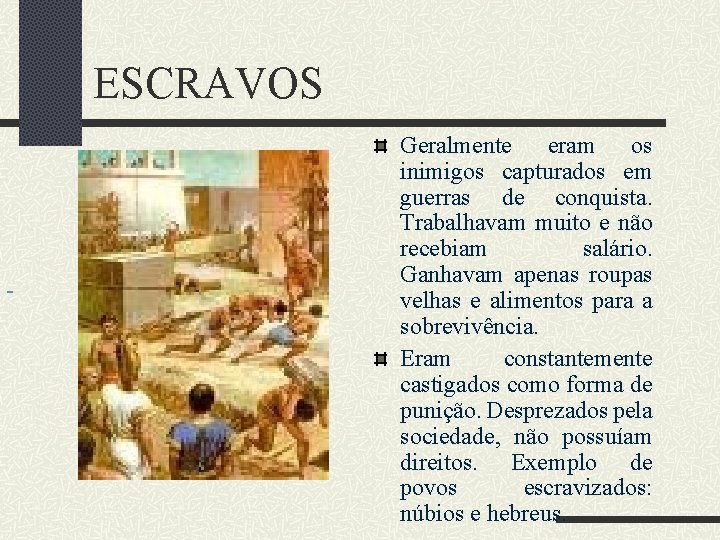 ESCRAVOS

Geralmente eram os inimigos capturados em guerras de conquista. Trabalhavam muito e não recebiam salário. Ganhavam apenas roupas velhas e alimentos para a sobrevivência.

Eram constantemente castigados como forma de punição. Desprezados pela sociedade, não possuíam direitos. Exemplo de povos escravizados: núbios e hebreus.